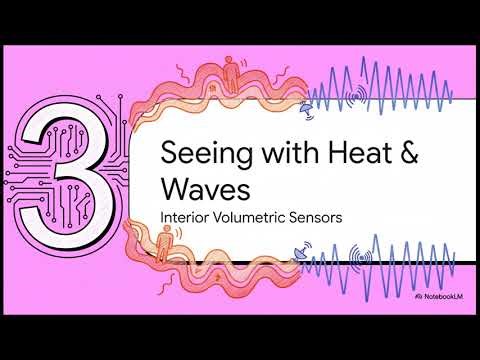 3

Seeing with Heat & Waves

Interior Volumetric Sensors

NotebookLM